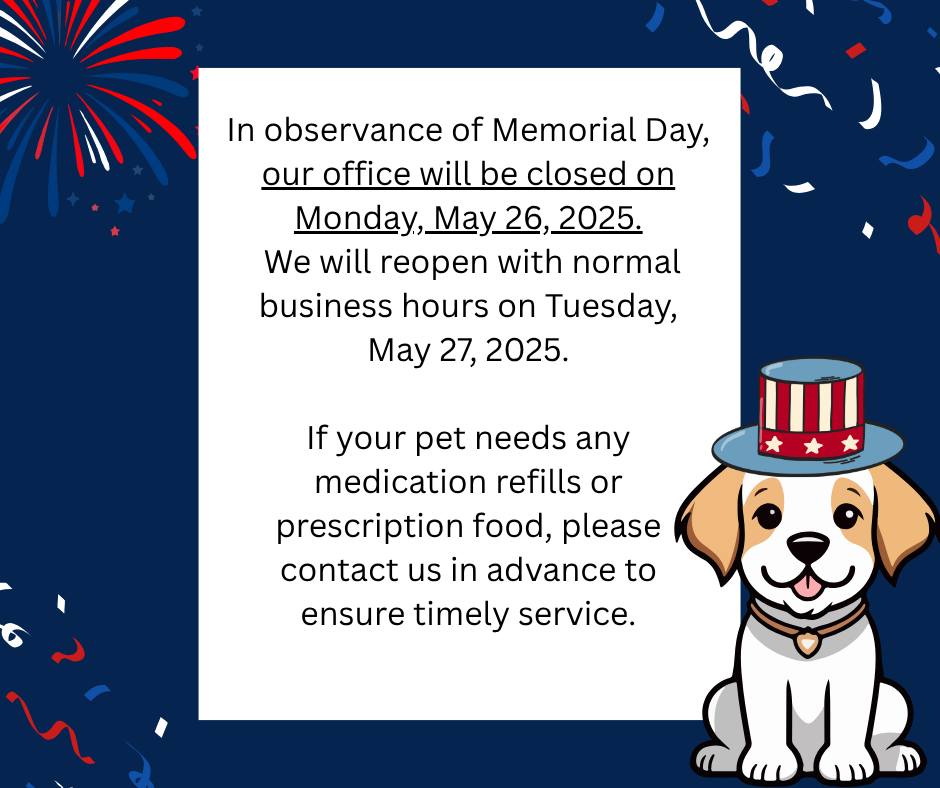 In observance of Memorial Day, our office will be closed on Monday, May 26, 2025. We will reopen with normal business hours on Tuesday, May 27, 2025.

If your pet needs any medication refills or prescription food, please contact us in advance to ensure timely service.